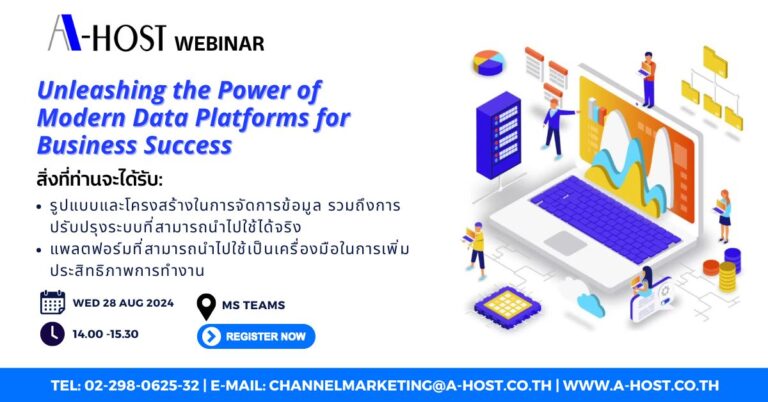 A-HOST WEBINAR

Unleashing the Power of Modern Data Platforms for Business Success

สิ่งที่ท่านจะได้รับ:

• รูปแบบและโครงสร้างในการจัดการข้อมูล รวมถึงการปรับปรุงระบบที่สามารถนำไปใช้ได้จริง
• แพลตฟอร์มที่สามารถนำไปใช้เป็นเครื่องมือในการเพิ่มประสิทธิภาพการทำงาน

WED 28 AUG 2024

14.00 -15.30

MS TEAMS

REGISTER NOW

TEL: 02-298-0625-32 | E-MAIL: CHANNELMARKETING@A-HOST.CO.TH | WWW.A-HOST.CO.TH